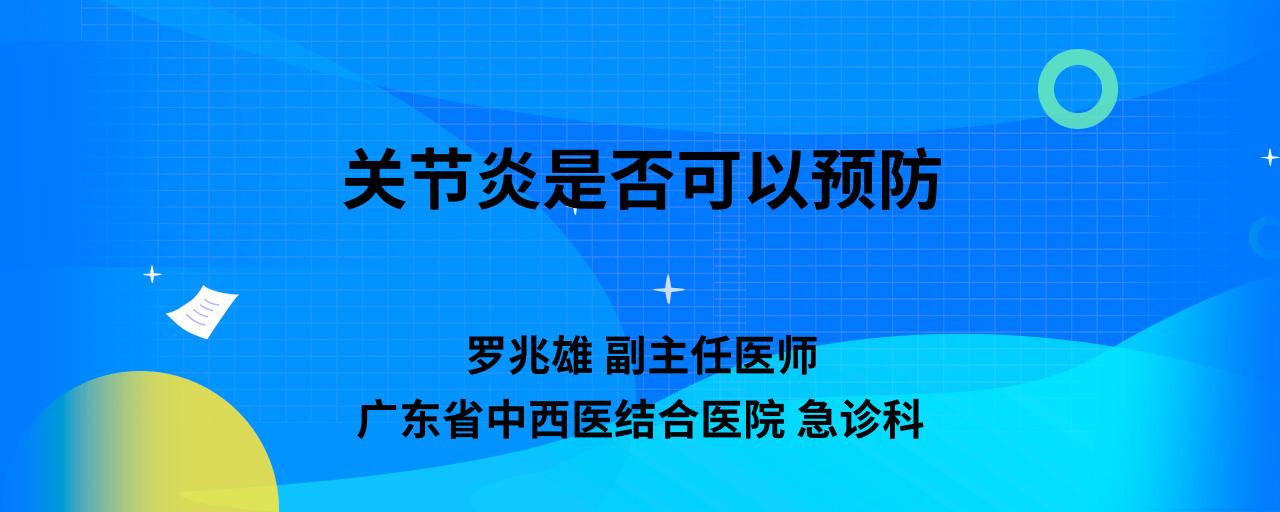 关节炎是否可以预防

罗兆雄 副主任医师
广东省中西医结合医院 急诊科